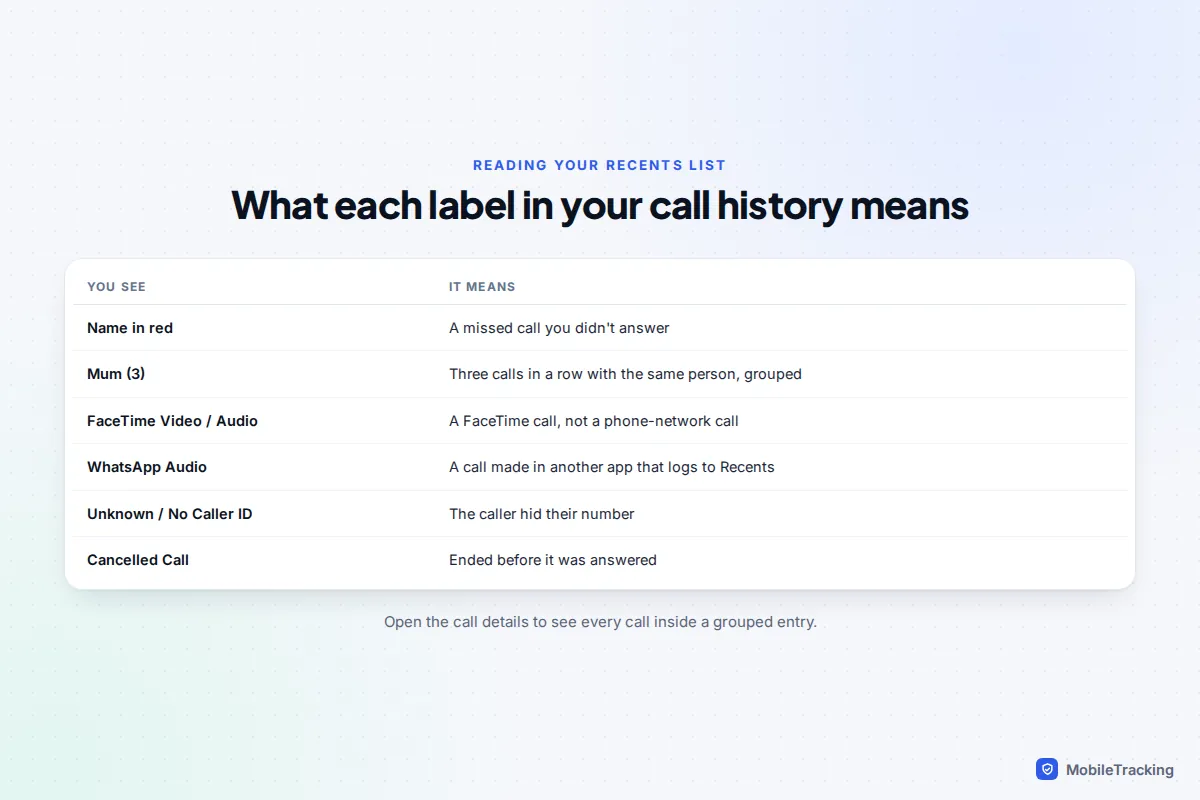 READING YOUR RECENTS LIST

What each label in your call history means

| YOU SEE | IT MEANS |
|---|---|
| Name in red | A missed call you didn't answer |
| Mum (3) | Three calls in a row with the same person, grouped |
| FaceTime Video / Audio | A FaceTime call, not a phone-network call |
| WhatsApp Audio | A call made in another app that logs to Recents |
| Unknown / No Caller ID | The caller hid their number |
| Cancelled Call | Ended before it was answered |

Open the call details to see every call inside a grouped entry.

MobileTracking